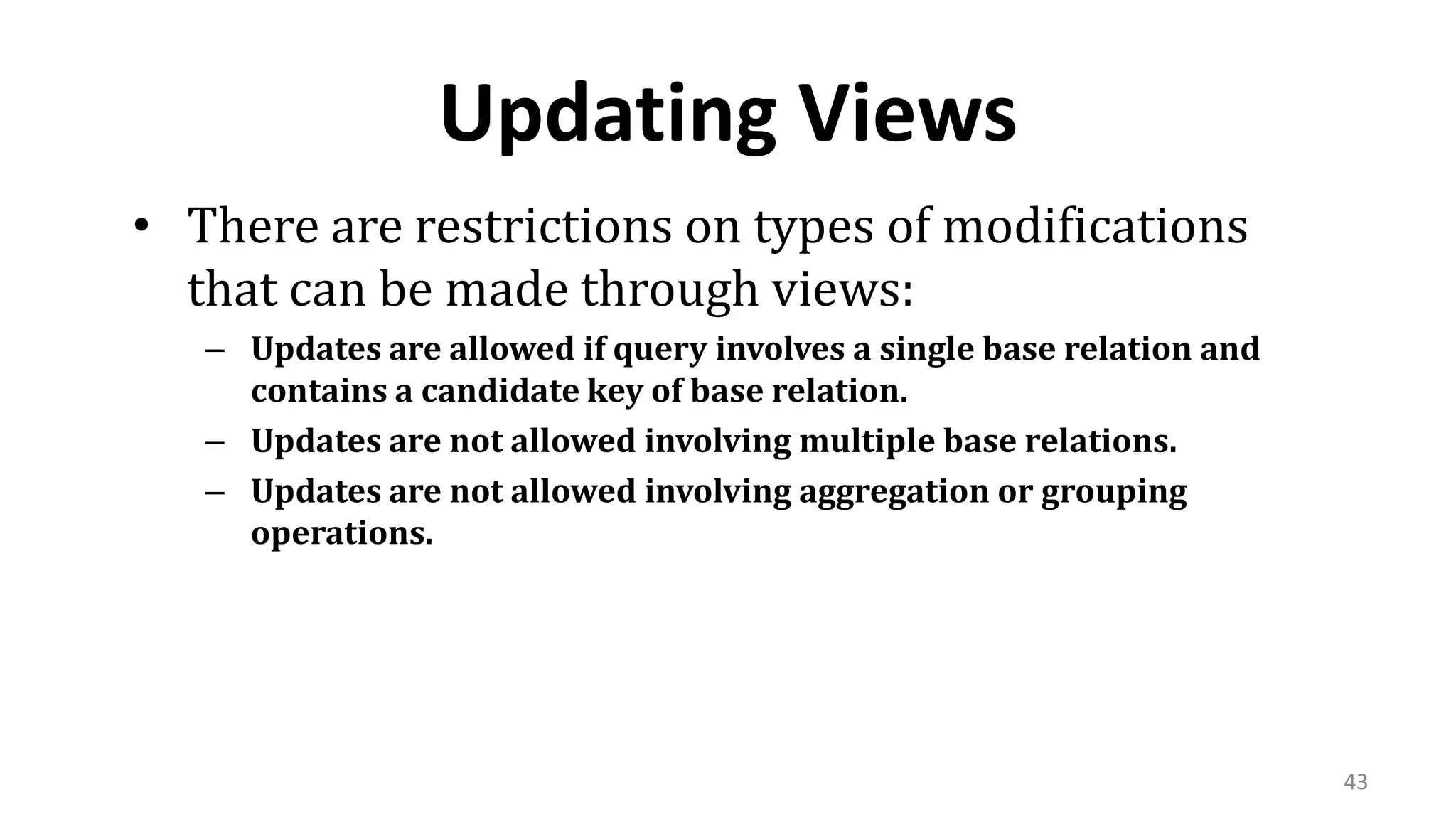 Updating Views

• There are restrictions on types of modifications that can be made through views:

– Updates are allowed if query involves a single base relation and contains a candidate key of base relation.

– Updates are not allowed involving multiple base relations.

– Updates are not allowed involving aggregation or grouping operations.

43